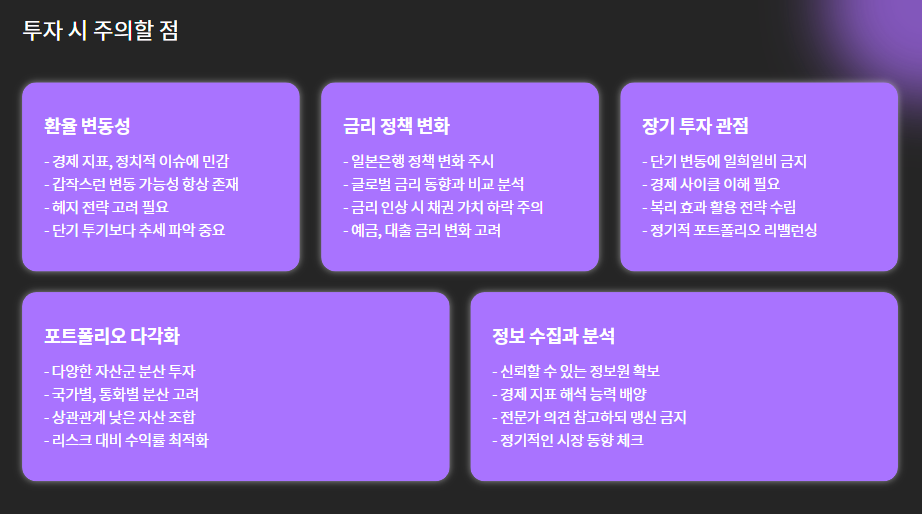 투자 시 주의할 점

환율 변동성

- 경제 지표, 정치적 이슈에 민감
- 갑작스런 변동 가능성 항상 존재
- 헤지 전략 고려 필요
- 단기 투기보다 추세 파악 중요

금리 정책 변화

- 일본은행 정책 변화 주시
- 글로벌 금리 동향과 비교 분석
- 금리 인상 시 채권 가치 하락 주의
- 예금, 대출 금리 변화 고려

장기 투자 관점

- 단기 변동에 일희일비 금지
- 경제 사이클 이해 필요
- 복리 효과 활용 전략 수립
- 정기적 포트폴리오 리밸런싱

포트폴리오 다각화

- 다양한 자산군 분산 투자
- 국가별, 통화별 분산 고려
- 상관관계 낮은 자산 조합
- 리스크 대비 수익률 최적화

정보 수집과 분석

- 신뢰할 수 있는 정보원 확보
- 경제 지표 해석 능력 배양
- 전문가 의견 참고하되 맹신 금지
- 정기적인 시장 동향 체크